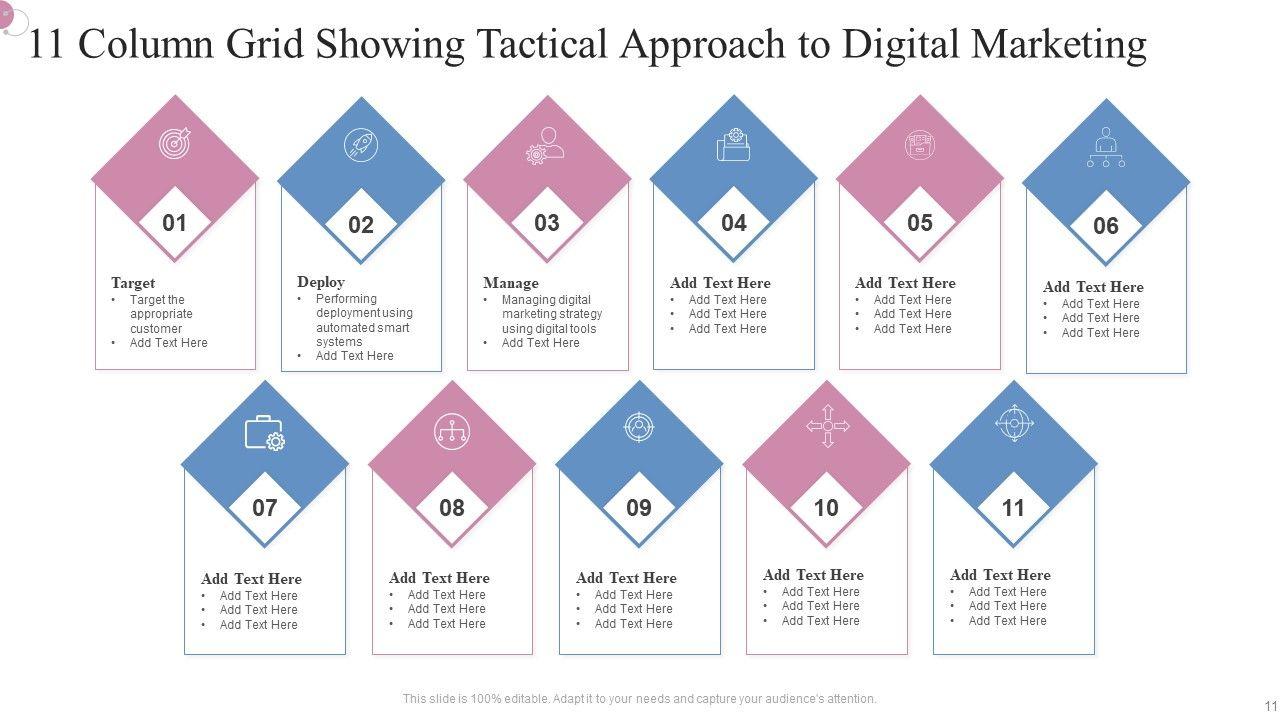 11 Column Grid Showing Tactical Approach to Digital Marketing

01

Target
• Target the appropriate customer
• Add Text Here

02

Deploy
• Performing deployment using automated smart systems
• Add Text Here

03

Manage
• Managing digital marketing strategy using digital tools
• Add Text Here

04

Add Text Here
• Add Text Here
• Add Text Here
• Add Text Here

05

Add Text Here
• Add Text Here
• Add Text Here
• Add Text Here

06

Add Text Here
• Add Text Here
• Add Text Here
• Add Text Here

07

Add Text Here
• Add Text Here
• Add Text Here
• Add Text Here

08

Add Text Here
• Add Text Here
• Add Text Here
• Add Text Here

09

Add Text Here
• Add Text Here
• Add Text Here
• Add Text Here

10

Add Text Here
• Add Text Here
• Add Text Here
• Add Text Here

11

Add Text Here
• Add Text Here
• Add Text Here
• Add Text Here

This slide is 100% editable. Adapt it to your needs and capture your audience's attention.

11